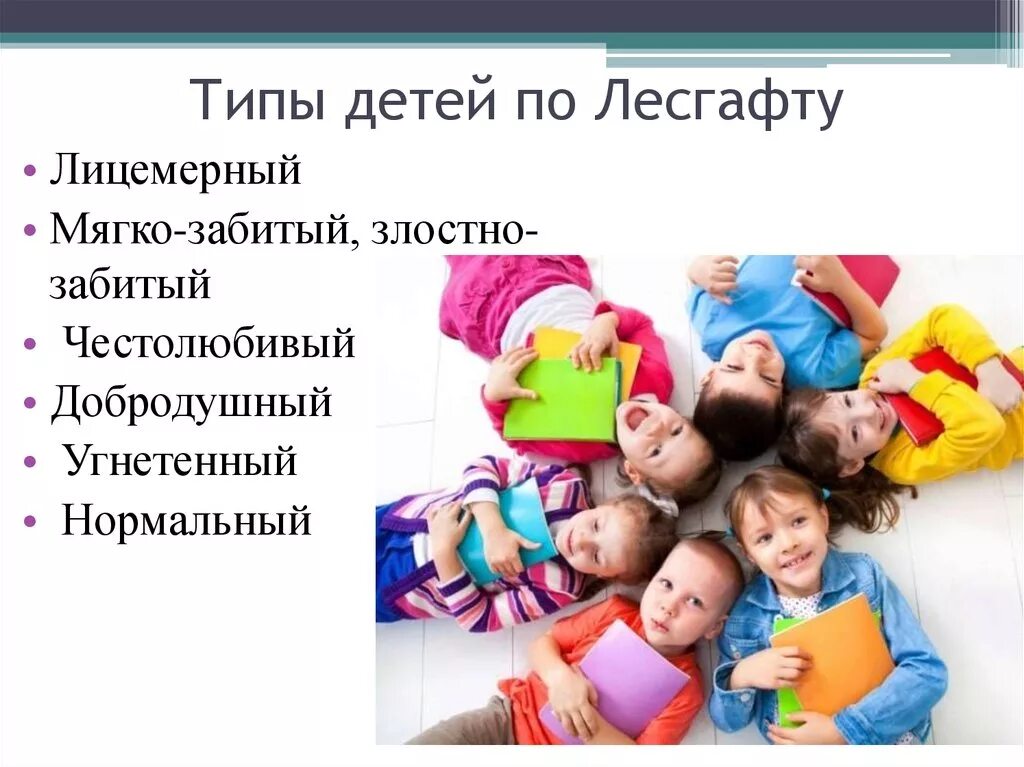 Типы детей по Лесгафту

• Лицемерный
• Мягко-забитый, злостно-забитый
• Честолюбивый
• Добродушный
• Угнетенный
• Нормальный